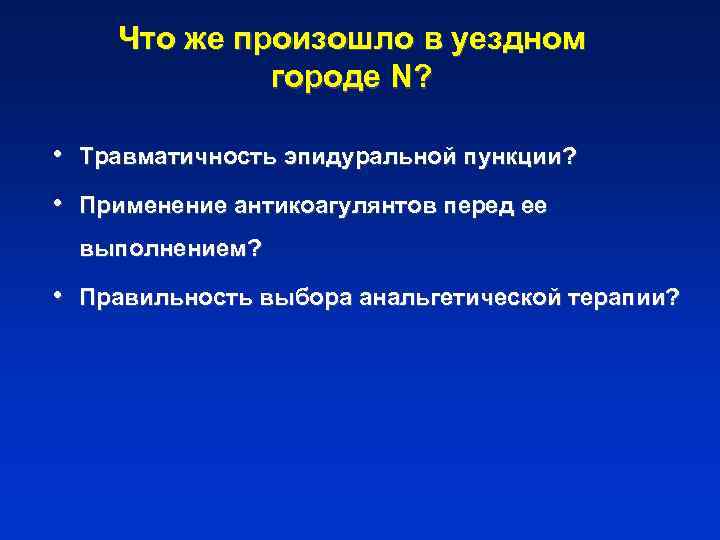 Что же произошло в уездном городе N?

• Травматичность эпидуральной пункции?
• Применение антикоагулянтов перед ее выполнением?
• Правильность выбора анальгетической терапии?